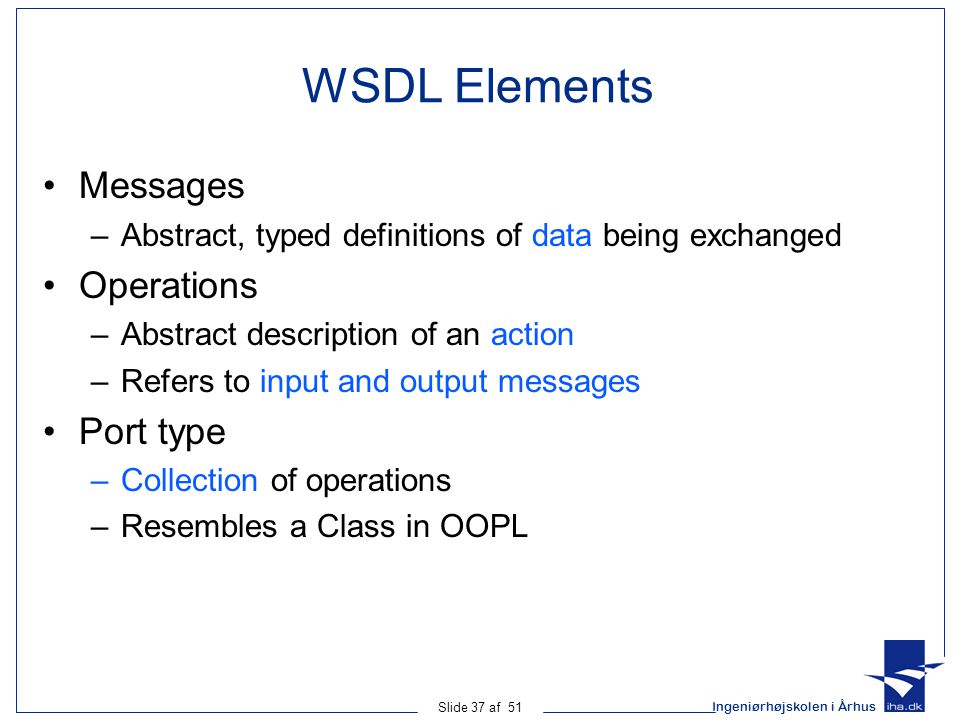 WSDL Elements

• Messages
– Abstract, typed definitions of data being exchanged
• Operations
– Abstract description of an action
– Refers to input and output messages
• Port type
– Collection of operations
– Resembles a Class in OOPL

Slide 37 af 51

Ingeniørhøjskolen i Århus

iha.dk